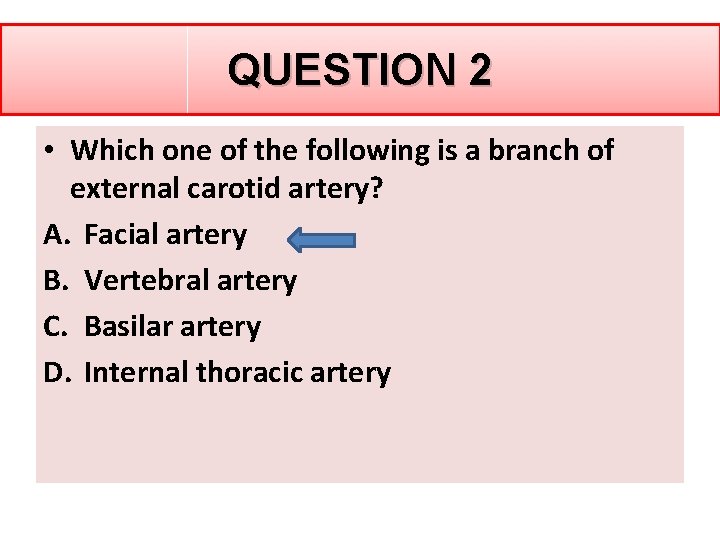 QUESTION 2

• Which one of the following is a branch of external carotid artery?

A. Facial artery

B. Vertebral artery

C. Basilar artery

D. Internal thoracic artery